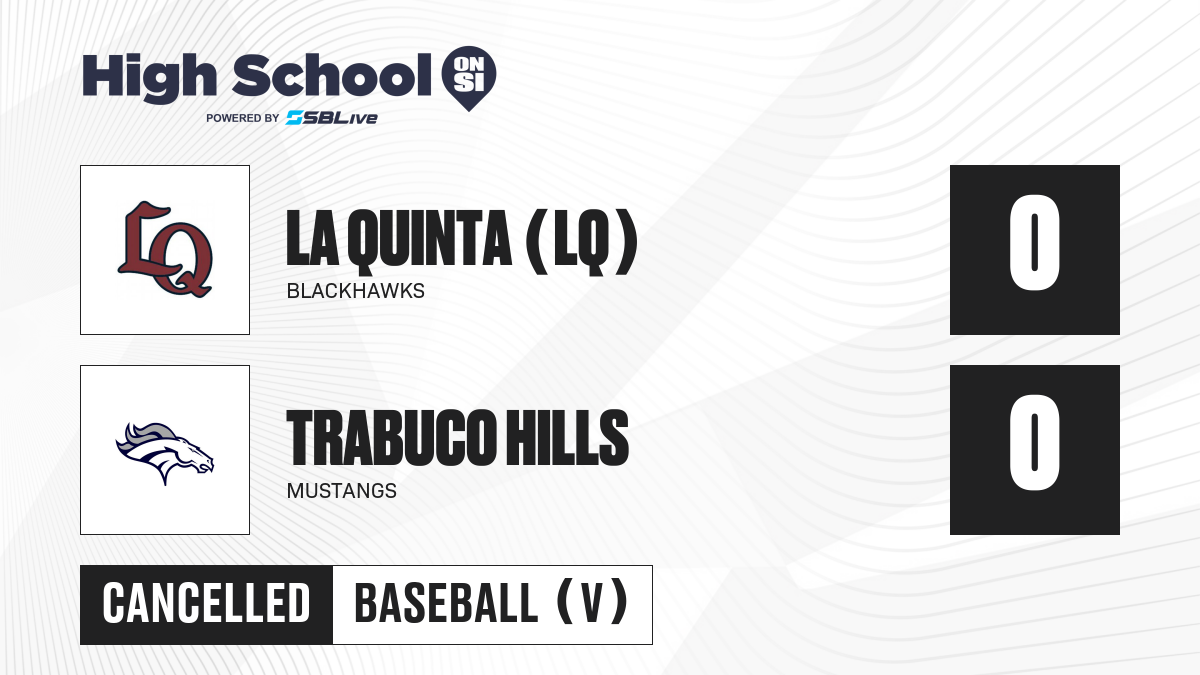 High School ON SI
POWERED BY SBLive

LQ

LA QUINTA (LQ)
BLACKHAWKS

0

TRABUCO HILLS
MUSTANGS

0

CANCELLED

BASEBALL (V)